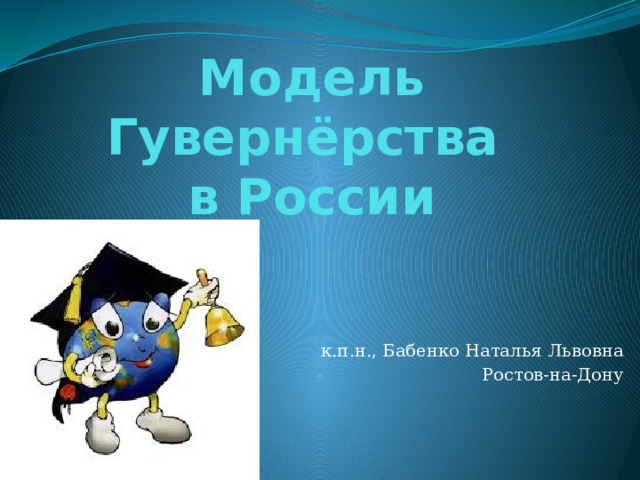 Модель Гувернёрства в России

к.п.н., Бабенко Наталья Львовна
Ростов-на-Дону